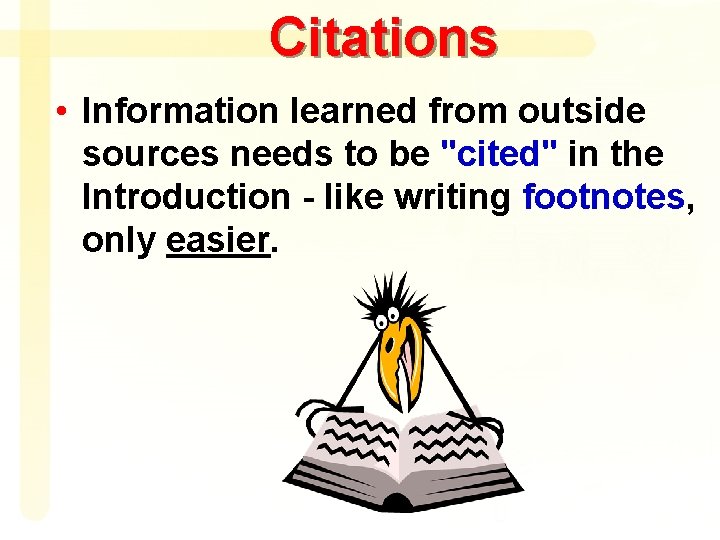 Citations

• Information learned from outside sources needs to be "cited" in the Introduction - like writing footnotes, only easier.